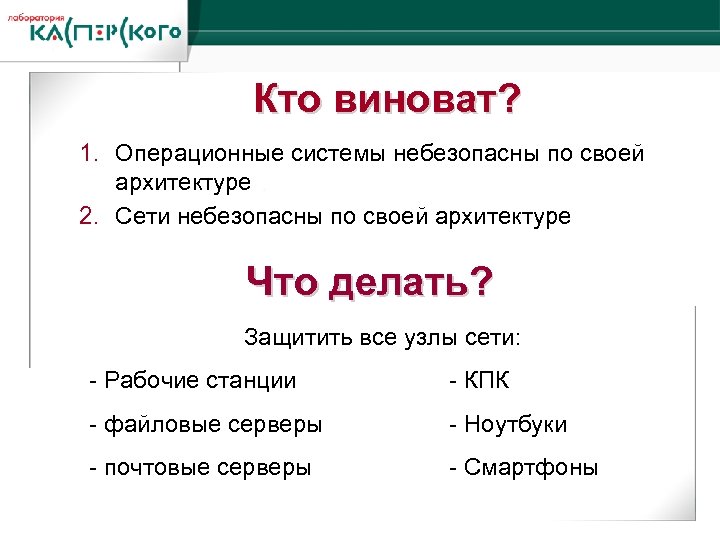 Лаборатория
КАСПЕРСКОГО

Кто виноват?

1. Операционные системы небезопасны по своей архитектуре
2. Сети небезопасны по своей архитектуре

Что делать?

Защитить все узлы сети:

- Рабочие станции
- файловые серверы
- почтовые серверы

- КПК
- Ноутбуки
- Смартфоны